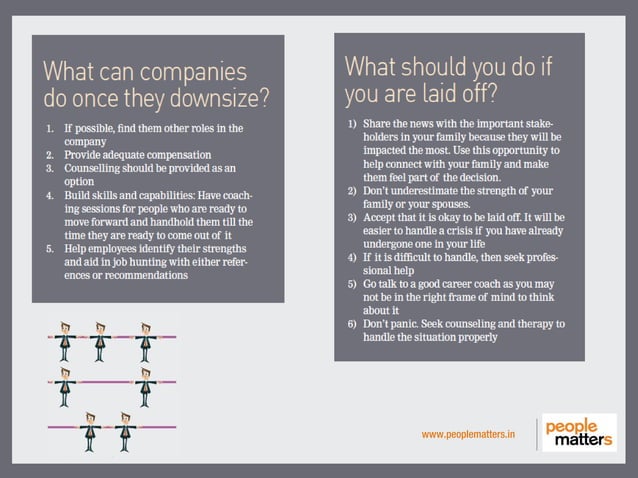 What can companies do once they downsize?

1. If possible, find them other roles in the company
2. Provide adequate compensation
3. Counselling should be provided as an option
4. Build skills and capabilities: Have coaching sessions for people who are ready to move forward and handhold them till the time they are ready to come out of it
5. Help employees identify their strengths and aid in job hunting with either references or recommendations

What should you do if you are laid off?

1) Share the news with the important stakeholders in your family because they will be impacted the most. Use this opportunity to help connect with your family and make them feel part of the decision.
2) Don't underestimate the strength of your family or your spouses.
3) Accept that it is okay to be laid off. It will be easier to handle a crisis if you have already undergone one in your life
4) If it is difficult to handle, then seek professional help
5) Go talk to a good career coach as you may not be in the right frame of mind to think about it
6) Don't panic. Seek counseling and therapy to handle the situation properly

www.peoplematters.in

people matters